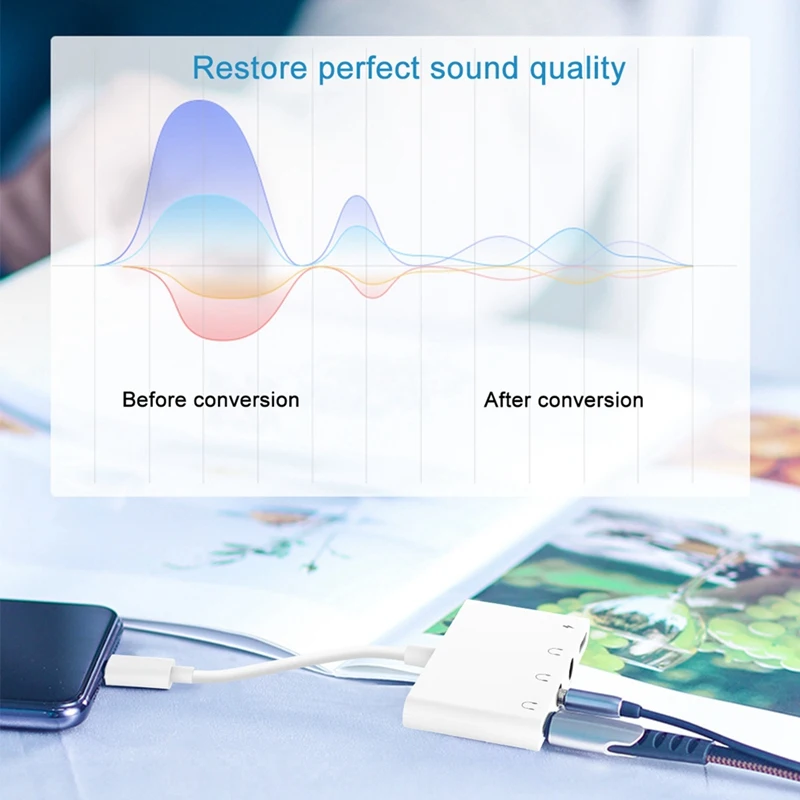 Restore perfect sound quality

Before conversion

After conversion